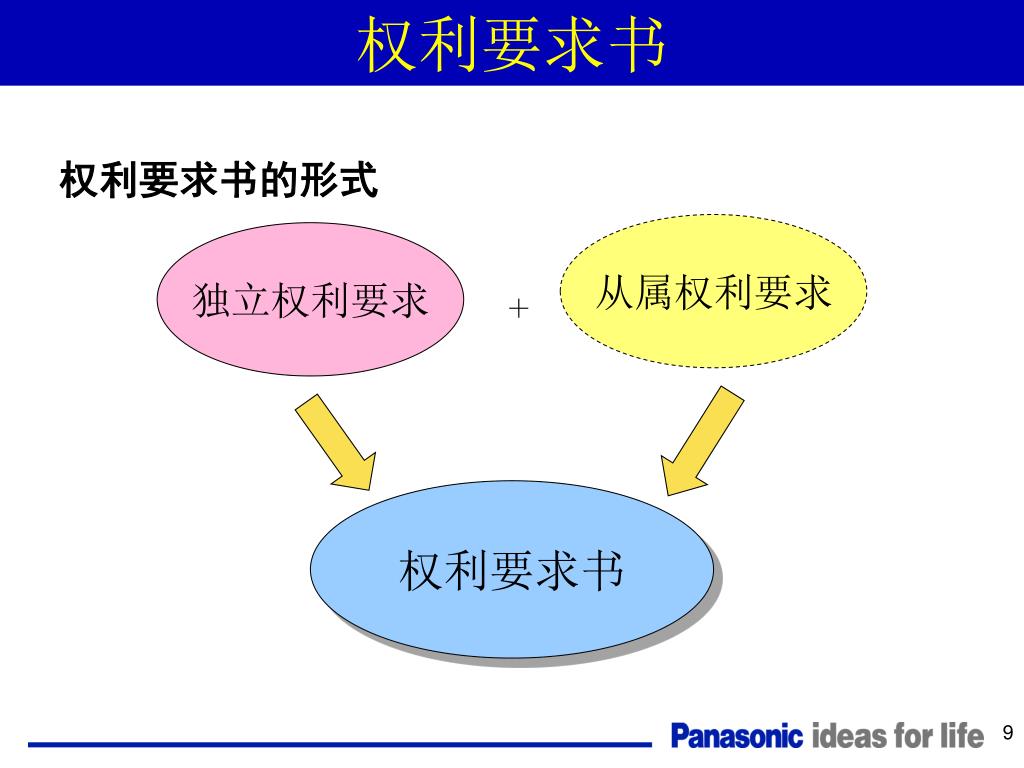 权利要求书

权利要求书的形式

独立权利要求

+

从属权利要求

权利要求书

Panasonic ideas for life

9